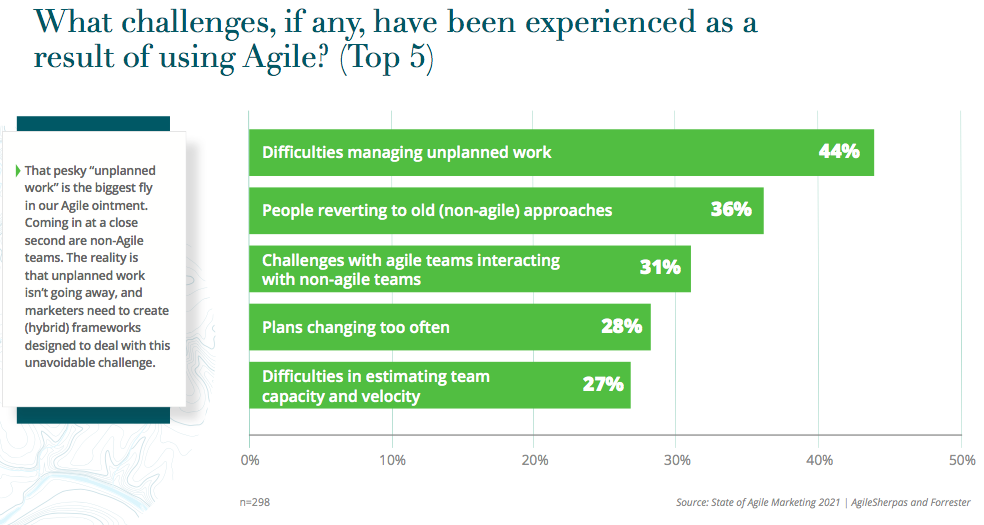 What challenges, if any, have been experienced as a result of using Agile? (Top 5)

That pesky "unplanned work" is the biggest fly in our Agile ointment. Coming in at a close second are non-Agile teams. The reality is that unplanned work isn't going away, and marketers need to create (hybrid) frameworks designed to deal with this unavoidable challenge.

Difficulties managing unplanned work 44%
People reverting to old (non-agile) approaches 36%
Challenges with agile teams interacting with non-agile teams 31%
Plans changing too often 28%
Difficulties in estimating team capacity and velocity 27%

0% 10% 20% 30% 40% 50%

n=298

Source: State of Agile Marketing 2021 | AgileSherpas and Forrester